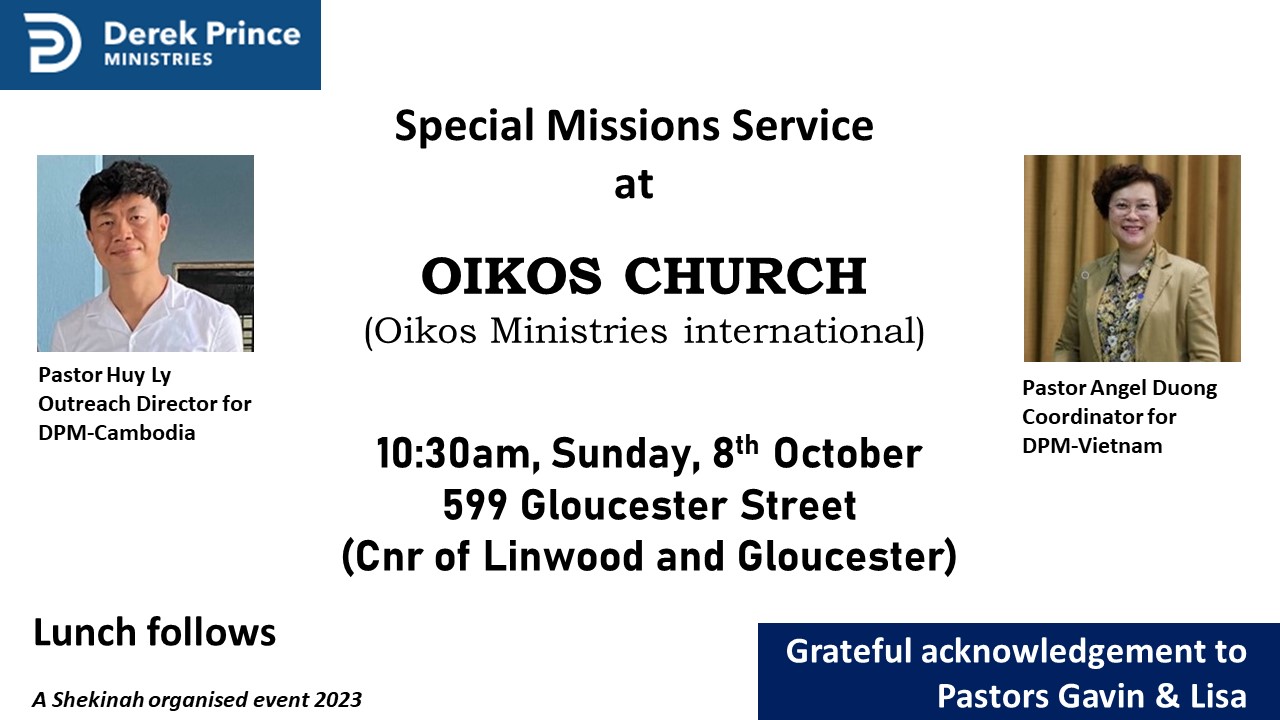 Derek Prince
MINISTRIES

Special Missions Service
at

OIKOS CHURCH
(Oikos Ministries international)

Pastor Huy Ly
Outreach Director for
DPM-Cambodia

Pastor Angel Duong
Coordinator for
DPM-Vietnam

10:30am, Sunday, 8$^{th}$ October
599 Gloucester Street
(Cnr of Linwood and Gloucester)

Lunch follows

A Shekinah organised event 2023

Grateful acknowledgement to
Pastors Gavin & Lisa